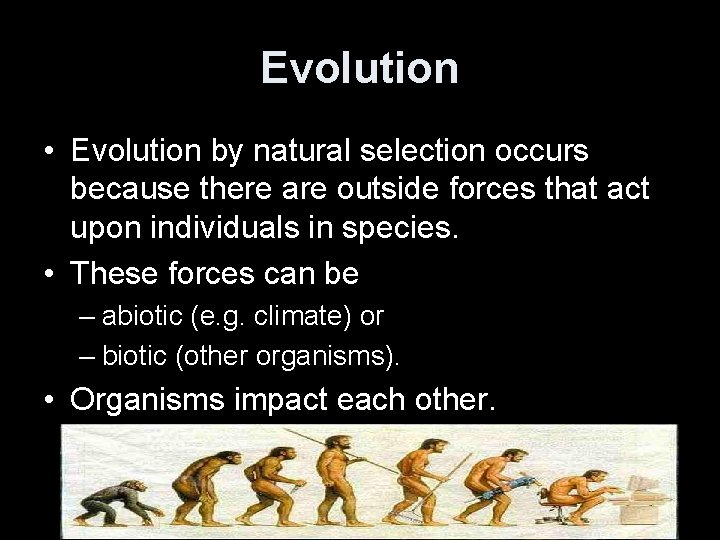 Evolution

• Evolution by natural selection occurs because there are outside forces that act upon individuals in species.
• These forces can be
– abiotic (e.g. climate) or
– biotic (other organisms).
• Organisms impact each other.